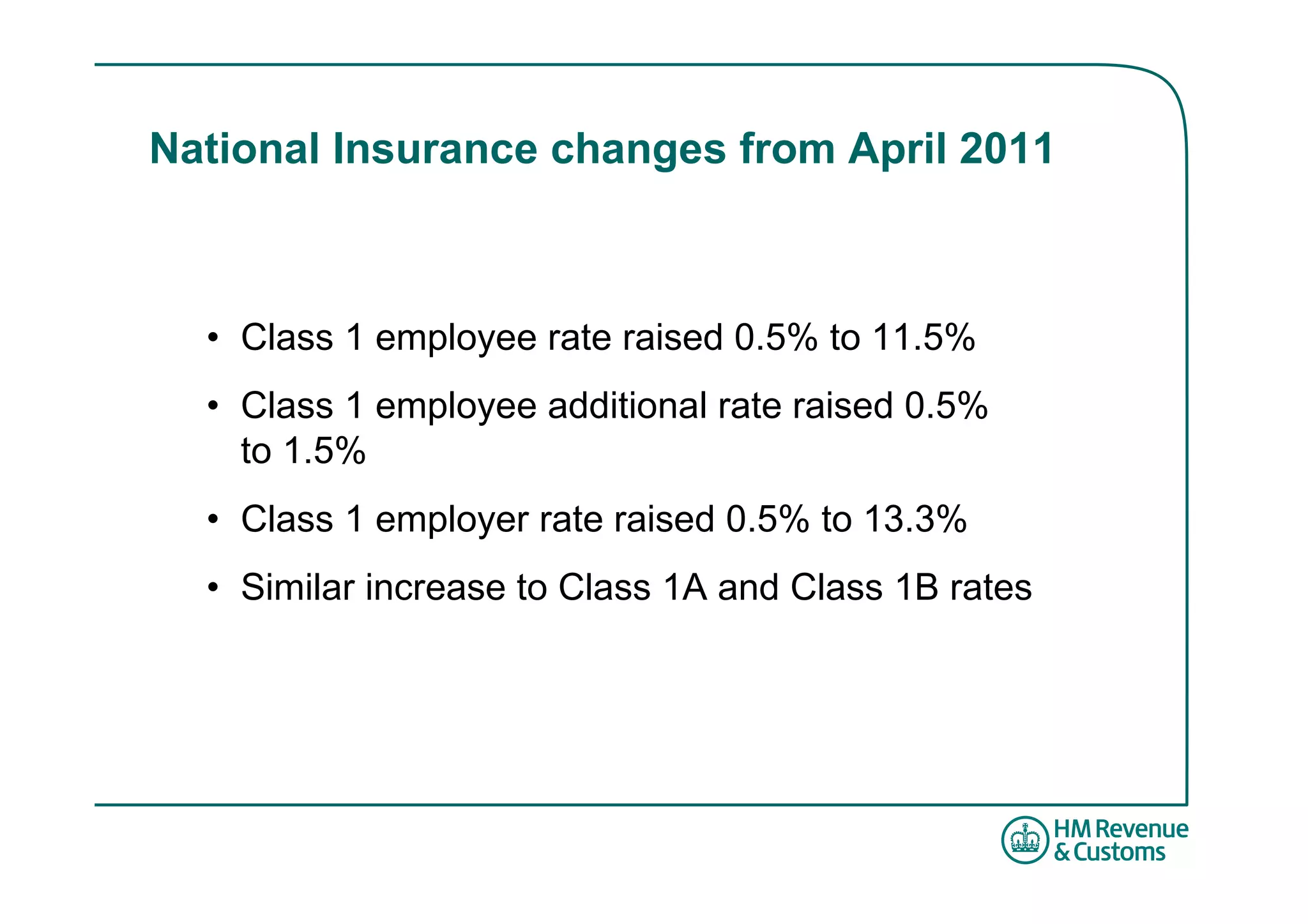 National Insurance changes from April 2011

• Class 1 employee rate raised 0.5% to 11.5%

• Class 1 employee additional rate raised 0.5% to 1.5%

• Class 1 employer rate raised 0.5% to 13.3%

• Similar increase to Class 1A and Class 1B rates

HM Revenue & Customs